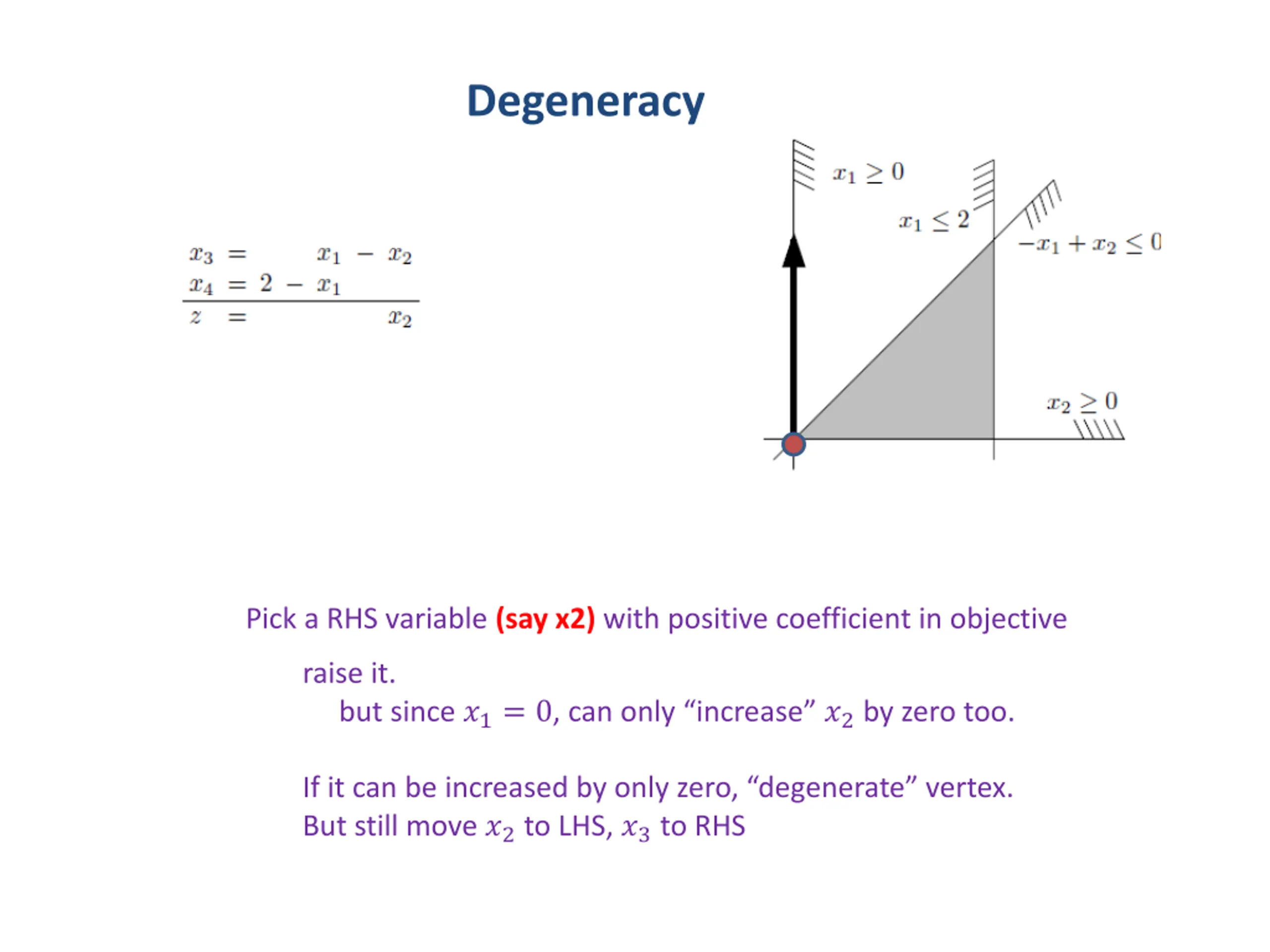 Degeneracy

$x_3 = x_1 - x_2$
$x_4 = 2 - x_1$
$z = x_2$

$x_1 \geq 0$

$x_1 \leq 2$

$-x_1 + x_2 \leq 0$

$x_2 \geq 0$

Pick a RHS variable (say x2) with positive coefficient in objective

raise it.
but since $x_1 = 0$, can only “increase” $x_2$ by zero too.

If it can be increased by only zero, “degenerate” vertex.
But still move $x_2$ to LHS, $x_3$ to RHS